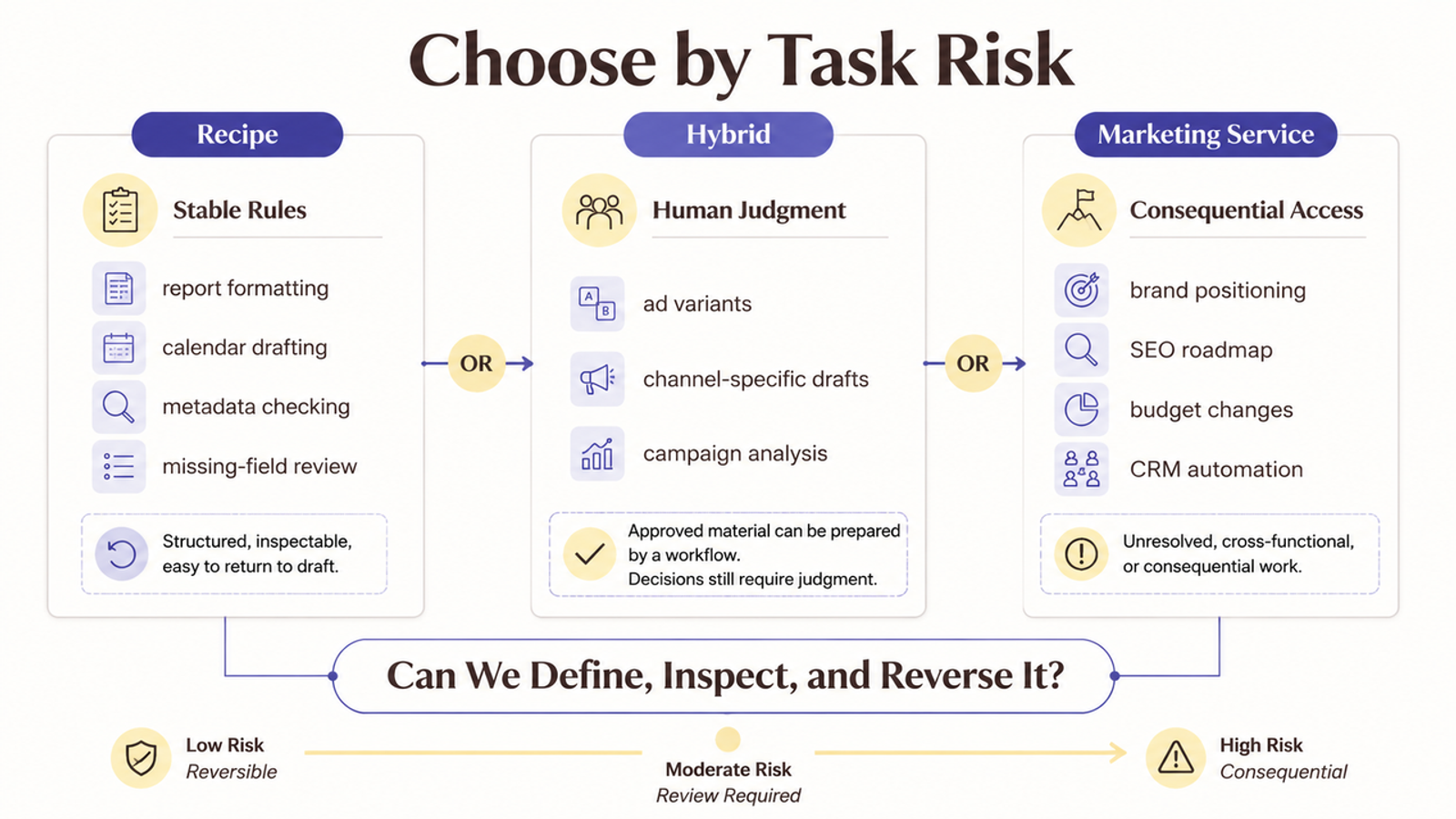 Choose by Task Risk

Recipe

Stable Rules

report formatting

calendar drafting

metadata checking

missing-field review

Structured, inspectable, easy to return to draft.

OR

Hybrid

Human Judgment

ad variants

channel-specific drafts

campaign analysis

Approved material can be prepared by a workflow. Decisions still require judgment.

OR

Marketing Service

Consequential Access

brand positioning

SEO roadmap

budget changes

CRM automation

Unresolved, cross-functional, or consequential work.

Can We Define, Inspect, and Reverse It?

Low Risk
Reversible

Moderate Risk
Review Required

High Risk
Consequential